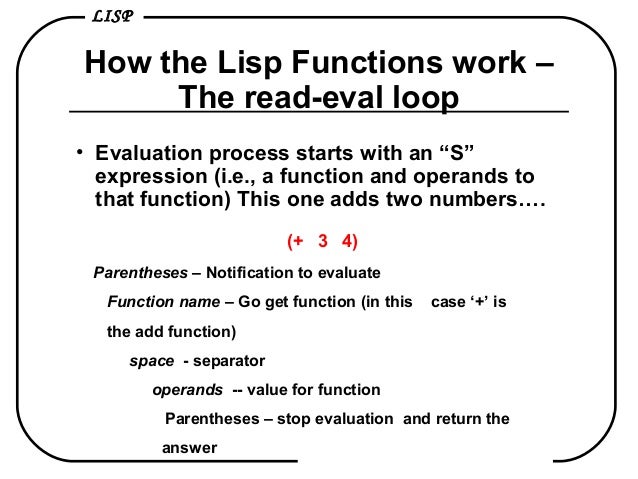 LISP

How the Lisp Functions work – The read-eval loop

• Evaluation process starts with an “S” expression (i.e., a function and operands to that function) This one adds two numbers….

(+ 3 4)

Parentheses – Notification to evaluate

Function name – Go get function (in this case ‘+’ is the add function)

space - separator

operands -- value for function

Parentheses – stop evaluation and return the answer